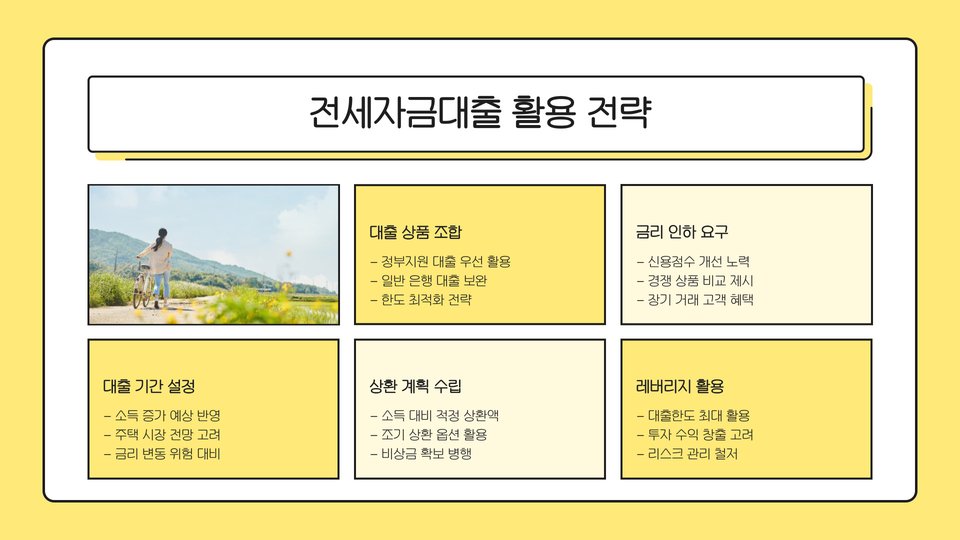 전세자금대출 활용 전략

대출 상품 조합
– 정부지원 대출 우선 활용
– 일반 은행 대출 보완
– 한도 최적화 전략

금리 인하 요구
– 신용점수 개선 노력
– 경쟁 상품 비교 제시
– 장기 거래 고객 혜택

대출 기간 설정
– 소득 증가 예상 반영
– 주택 시장 전망 고려
– 금리 변동 위험 대비

상환 계획 수립
– 소득 대비 적정 상환액
– 조기 상환 옵션 활용
– 비상금 확보 병행

레버리지 활용
– 대출한도 최대 활용
– 투자 수익 창출 고려
– 리스크 관리 철저